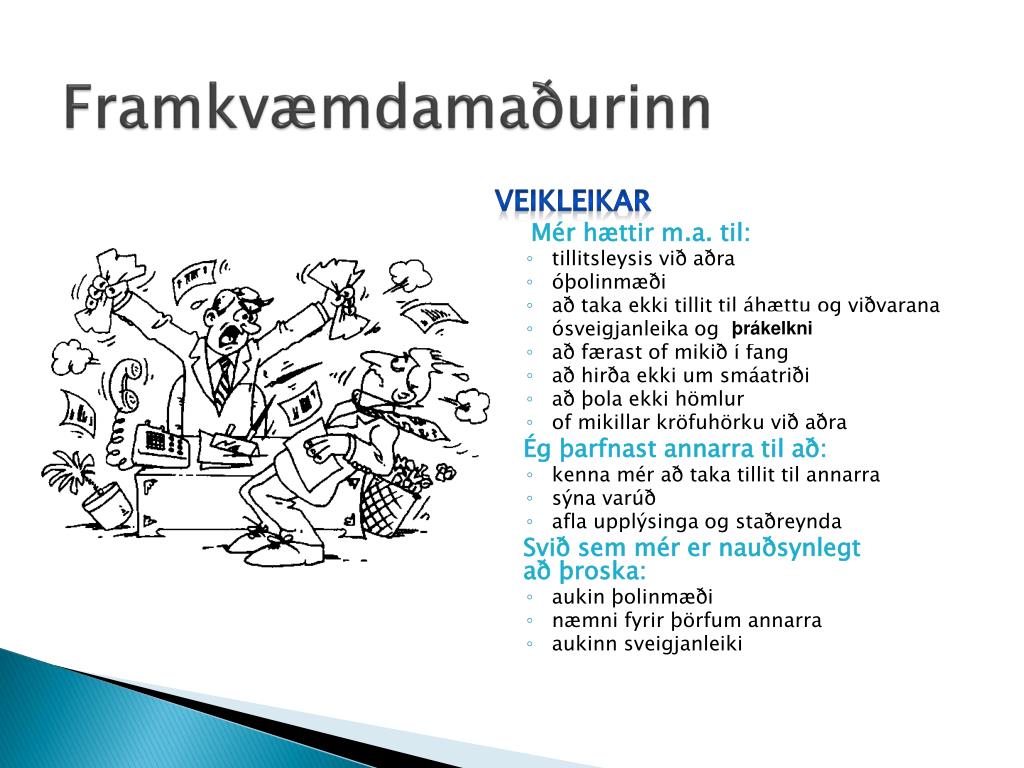 Framkvæmdamaðurinn

VEIKLEIKAR

Mér hættir m.a. til:
◦ tillitsleysis við aðra
◦ óþolinmæði
◦ að taka ekki tillit til áhættu og viðvarana
◦ ósveigjanleika og þrákelkni
◦ að færast of mikið í fang
◦ að hirða ekki um smáatriði
◦ að þola ekki hömlur
◦ of mikillar kröfuhörku við aðra

Ég þarfnast annarra til að:
◦ kenna mér að taka tillit til annarra
◦ sýna varúð
◦ afla upplýsinga og staðreynda

Svið sem mér er nauðsynlegt að þroska:
◦ aukin þolinmæði
◦ næmni fyrir þörfum annarra
◦ aukinn sveigjanleiki